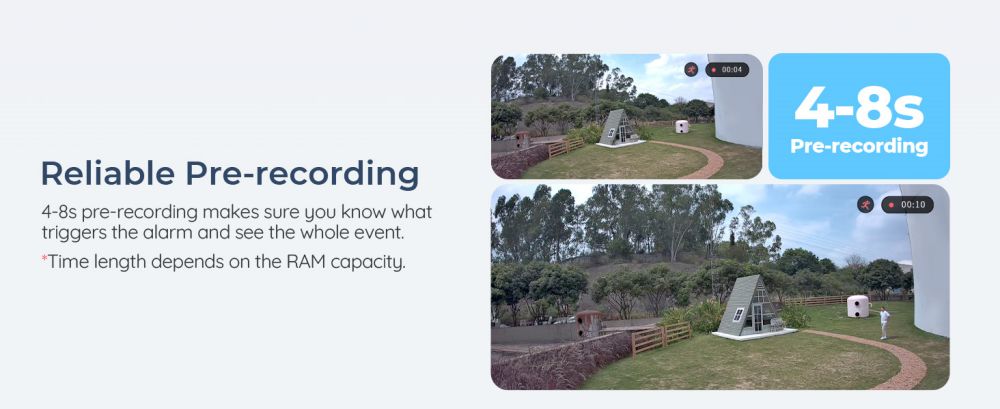 Reliable Pre-recording

4-8s pre-recording makes sure you know what triggers the alarm and see the whole event.

*Time length depends on the RAM capacity.

00:04

4-8s
Pre-recording

00:10